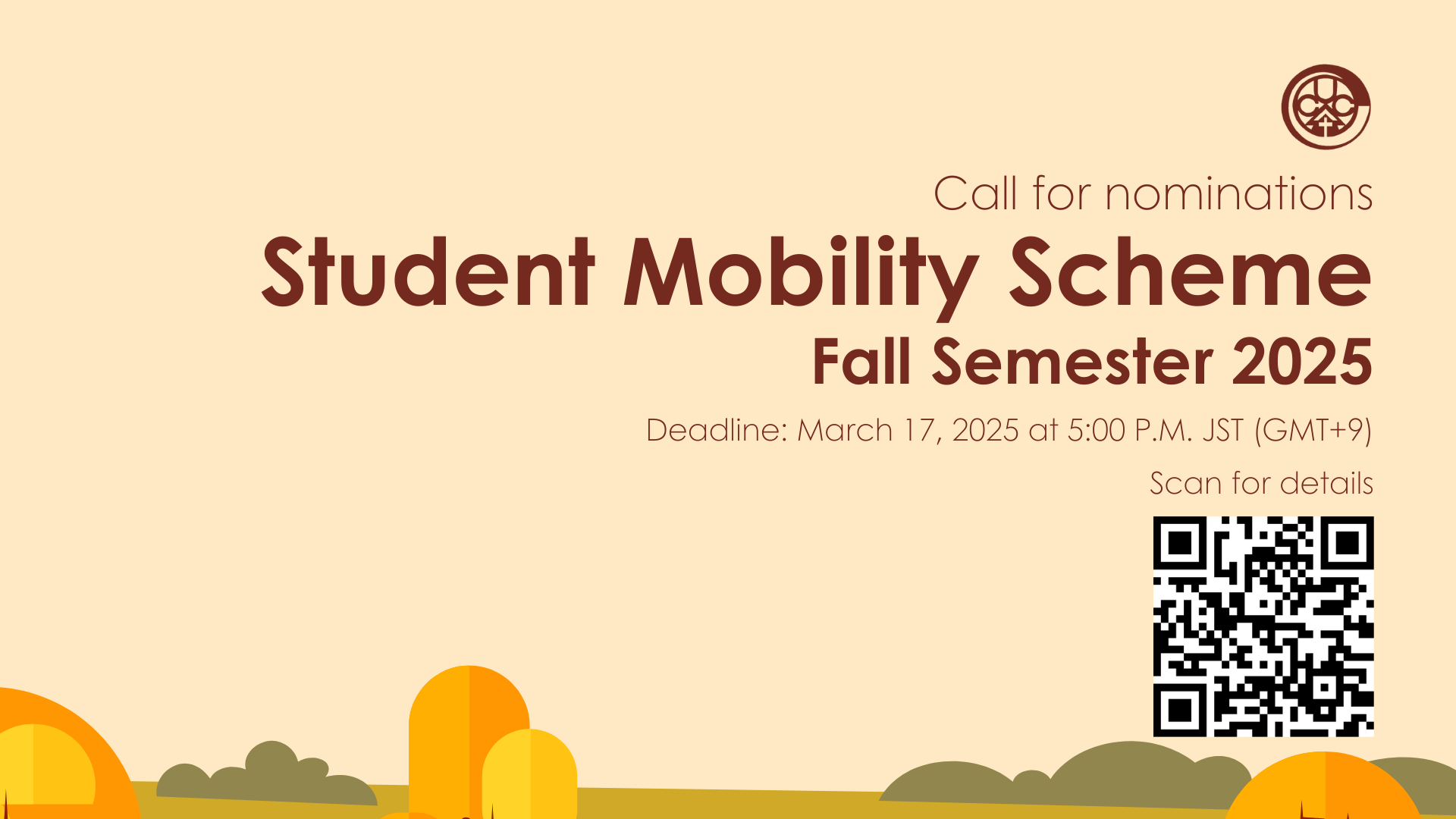 Call for nominations

Student Mobility Scheme

Fall Semester 2025

Deadline: March 17, 2025 at 5:00 P.M. JST (GMT+9)

Scan for details